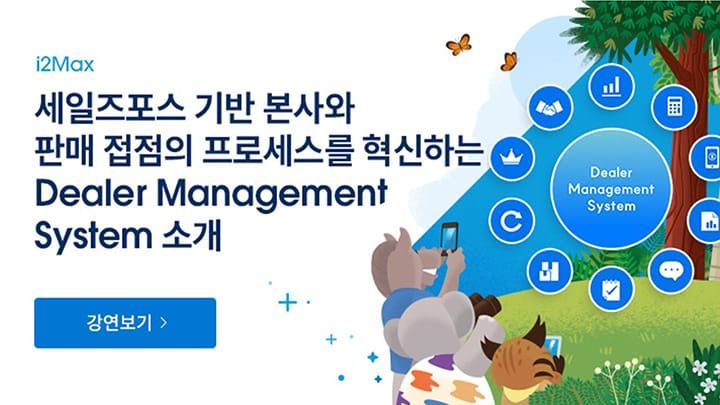 i2Max

세일즈포스 기반 본사와 판매 접점의 프로세스를 혁신하는 Dealer Management System 소개

강연보기 >

Dealer Management System